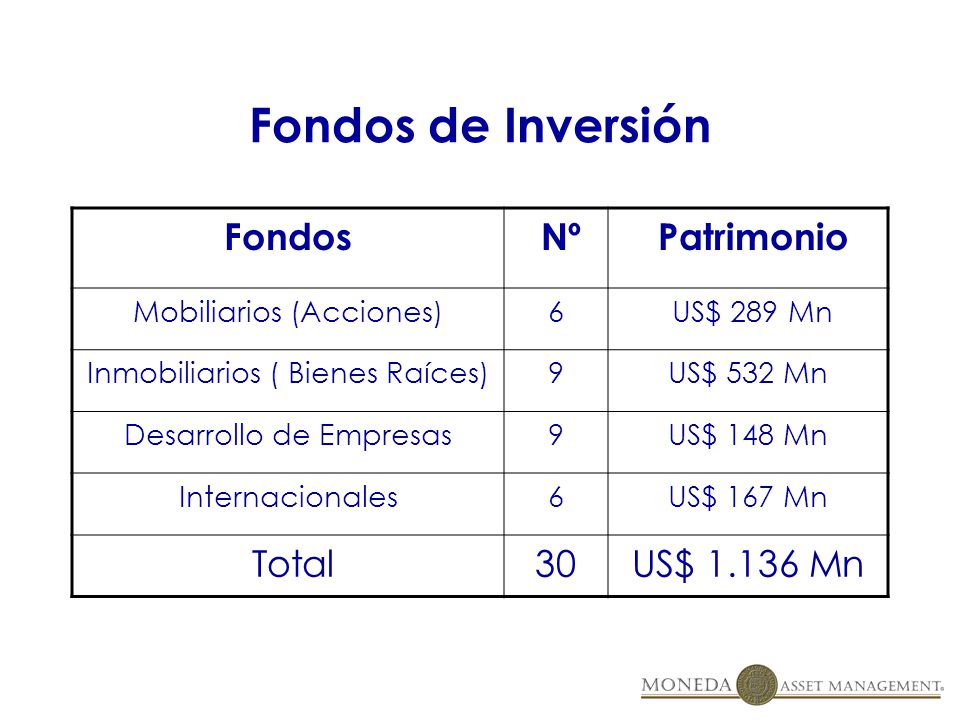 Fondos de Inversión

| Fondos | Nº | Patrimonio |
|---|---|---|
| Mobiliarios (Acciones) | 6 | US$ 289 Mn |
| Inmobiliarios ( Bienes Raíces) | 9 | US$ 532 Mn |
| Desarrollo de Empresas | 9 | US$ 148 Mn |
| Internacionales | 6 | US$ 167 Mn |
| Total | 30 | US$ 1.136 Mn |

MONEDA ASSET MANAGEMENT®